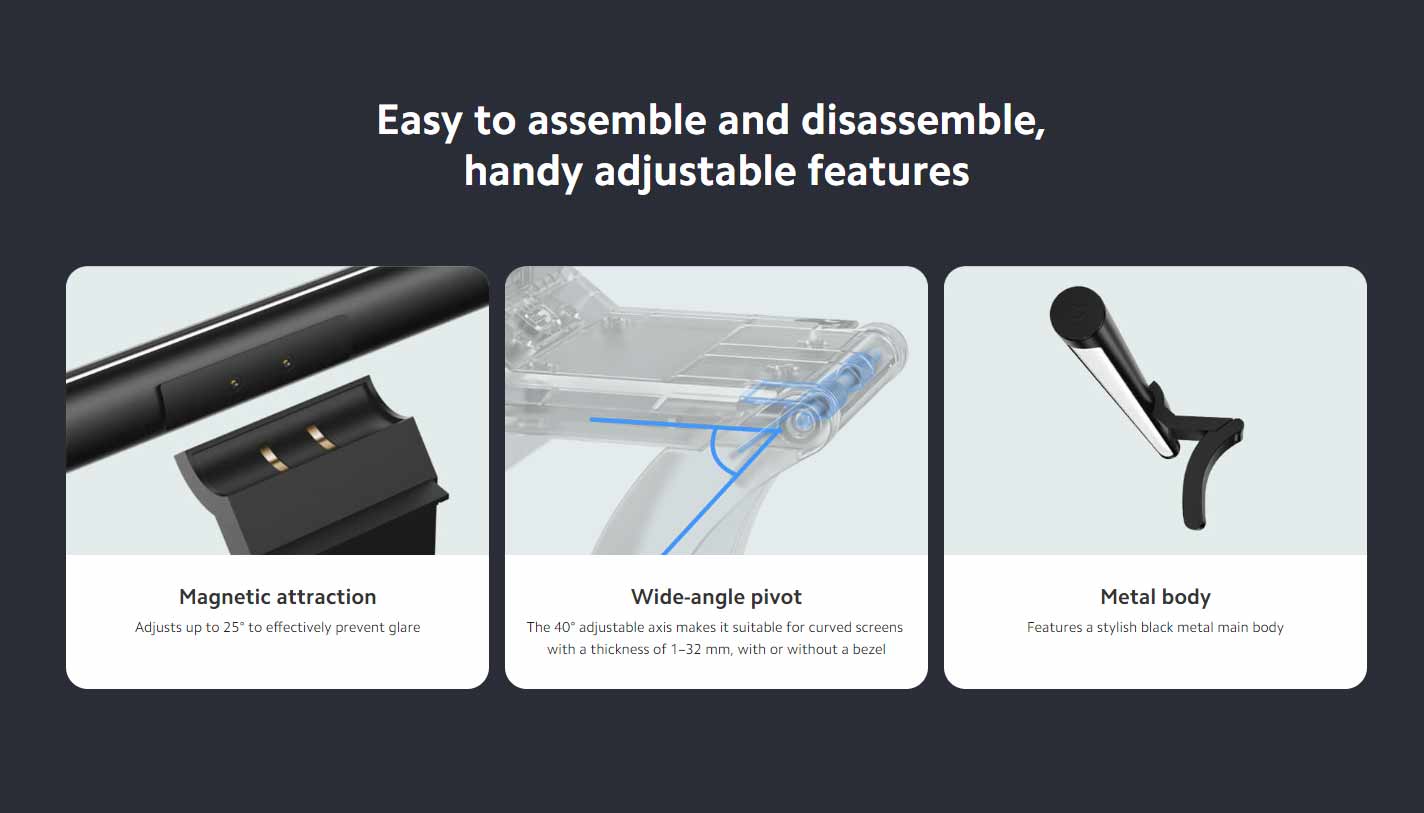 Easy to assemble and disassemble, handy adjustable features

Magnetic attraction

Adjusts up to 25° to effectively prevent glare

Wide-angle pivot

The 40° adjustable axis makes it suitable for curved screens with a thickness of 1–32 mm, with or without a bezel

Metal body

Features a stylish black metal main body